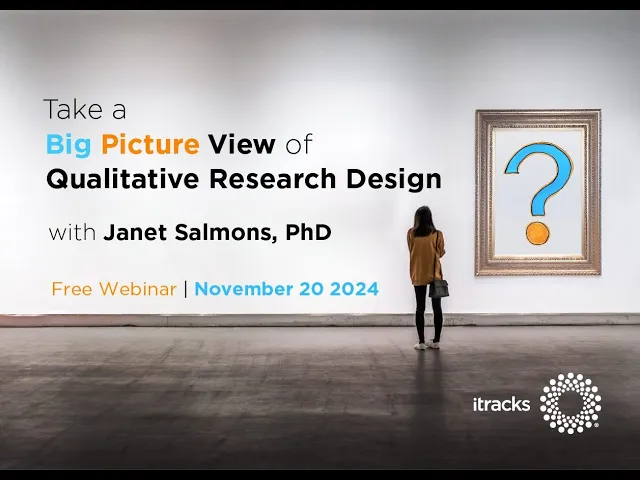 Take a
Big Picture View of
Qualitative Research Design

with Janet Salmons, PhD

Free Webinar | November 20 2024

?

itracks